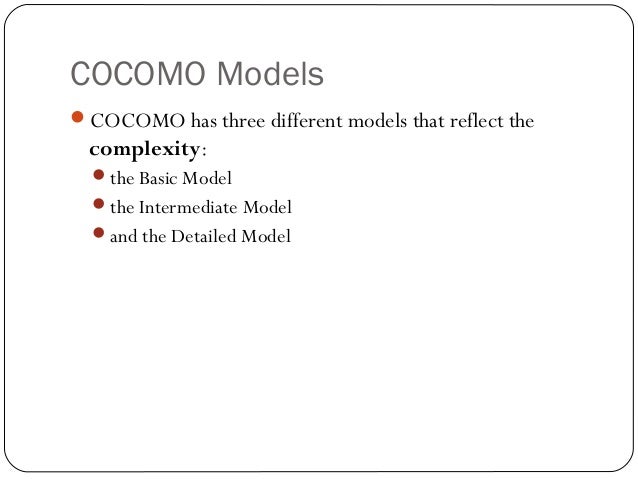 COCOMO Models

COCOMO has three different models that reflect the complexity:

the Basic Model

the Intermediate Model

and the Detailed Model